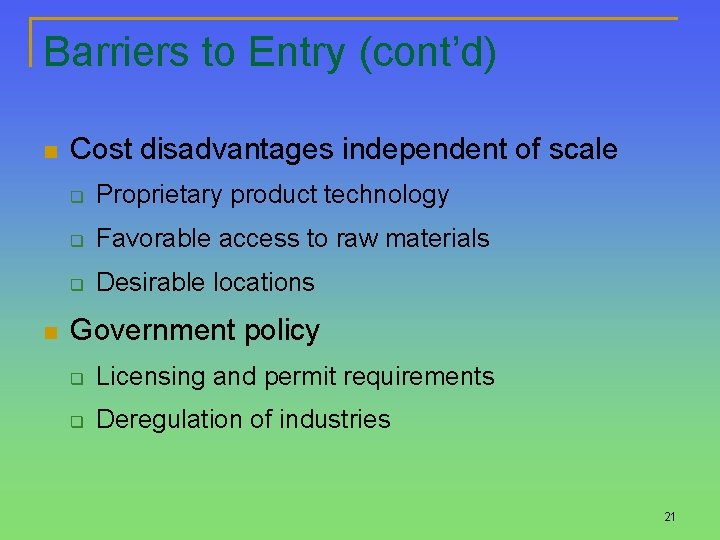 Barriers to Entry (cont'd)

- Cost disadvantages independent of scale
  - Proprietary product technology
  - Favorable access to raw materials
  - Desirable locations
- Government policy
  - Licensing and permit requirements
  - Deregulation of industries

21